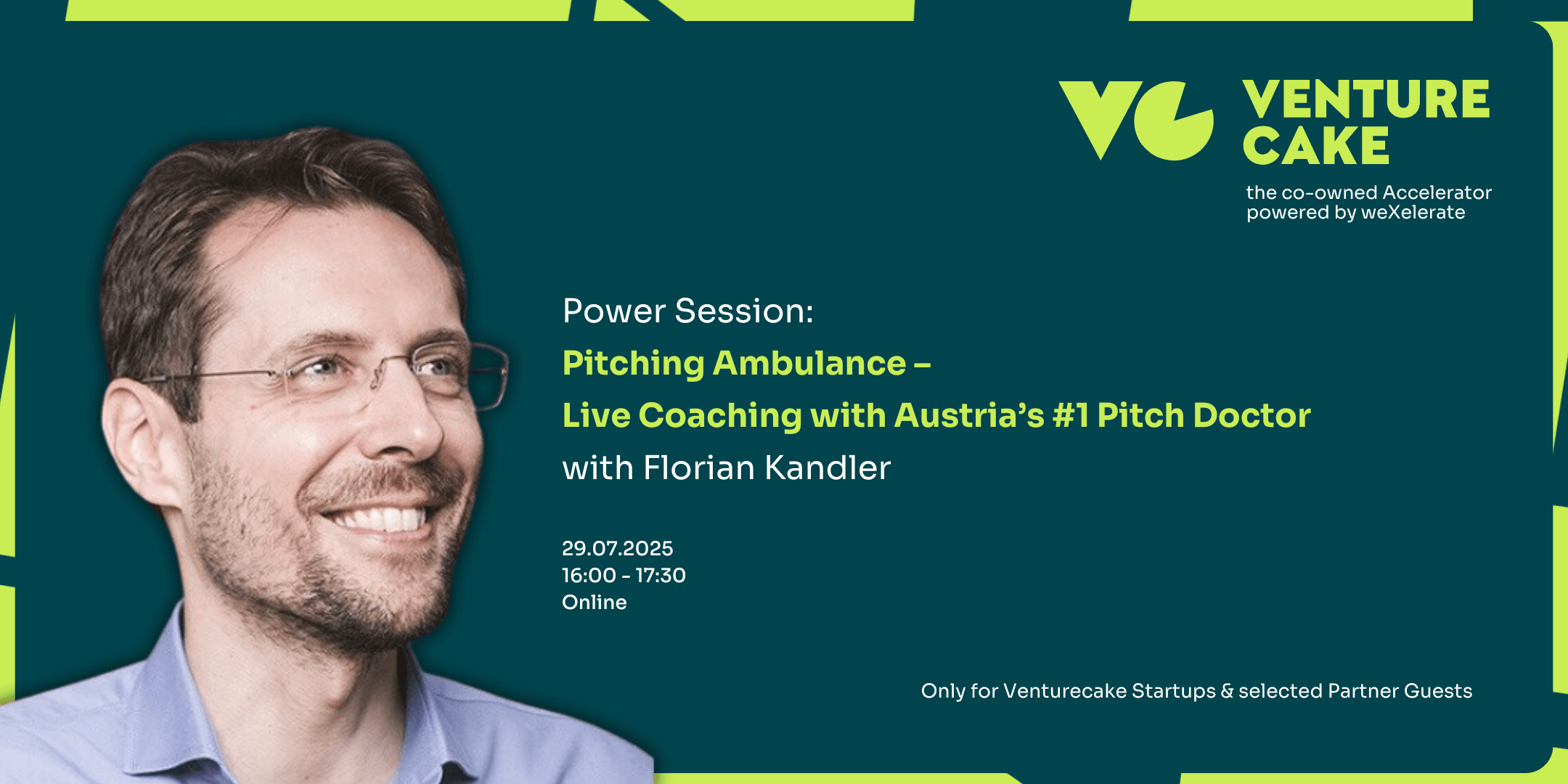 VC VENTURE CAKE
the co-owned Accelerator powered by weXelerate

Power Session:
Pitching Ambulance –
Live Coaching with Austria's #1 Pitch Doctor
with Florian Kandler

29.07.2025
16:00 - 17:30
Online

Only for Venturecake Startups & selected Partner Guests